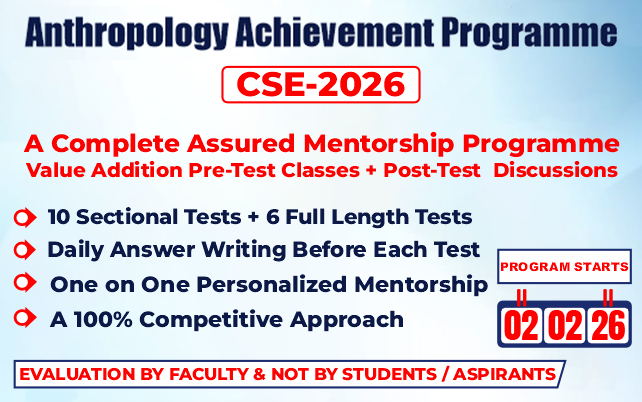 Anthropology Achievement Programme

CSE-2026

A Complete Assured Mentorship Programme
Value Addition Pre-Test Classes + Post-Test Discussions

10 Sectional Tests + 6 Full Length Tests

Daily Answer Writing Before Each Test

One on One Personalized Mentorship

A 100% Competitive Approach

PROGRAM STARTS

02 02 26

EVALUATION BY FACULTY & NOT BY STUDENTS / ASPIRANTS